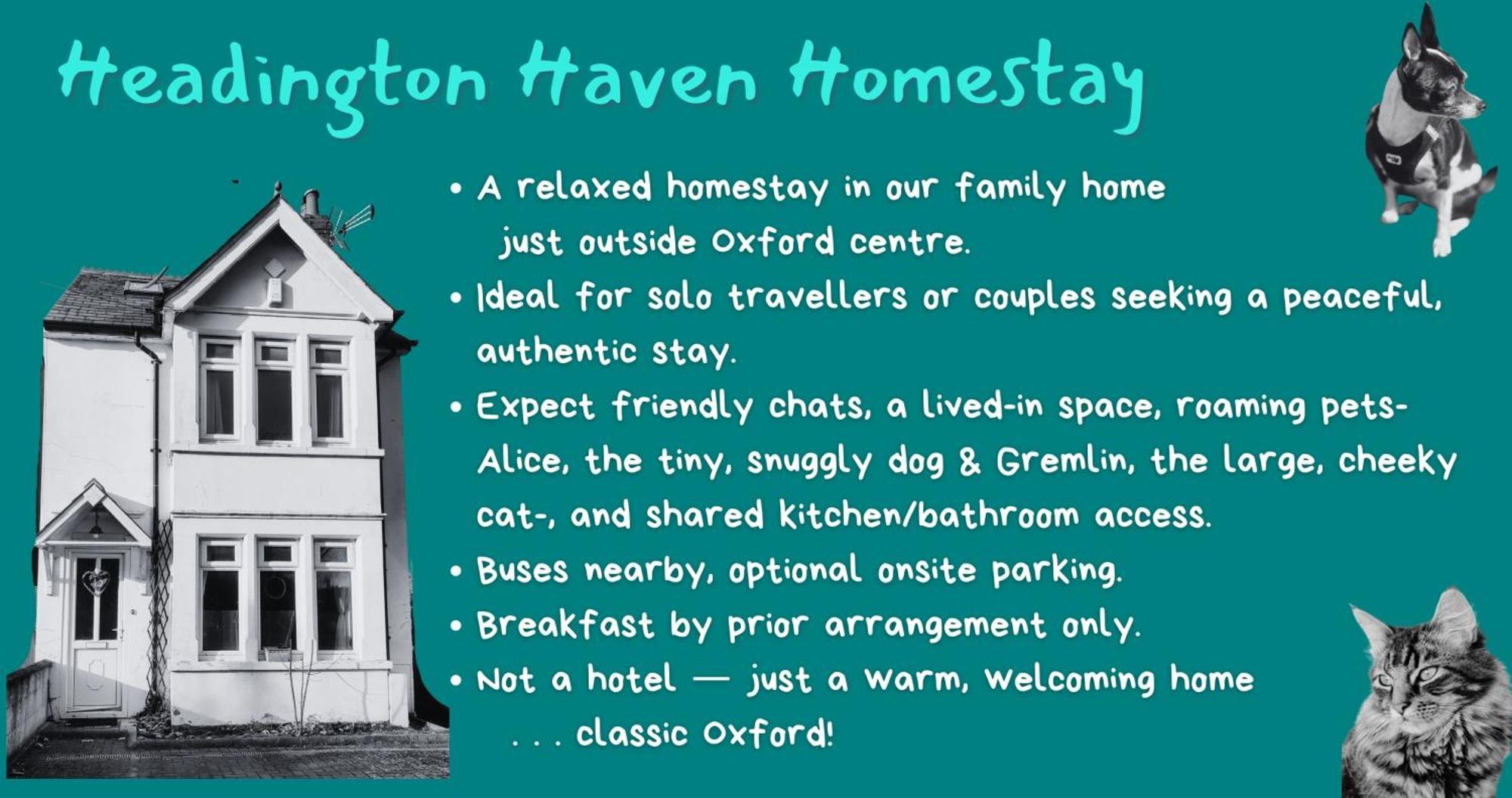 Headington Haven Homestay

• A relaxed homestay in our family home just outside Oxford centre.
• Ideal for solo travellers or couples seeking a peaceful, authentic stay.
• Expect friendly chats, a lived-in space, roaming pets- Alice, the tiny, snuggly dog & Gremlin, the large, cheeky cat-, and shared kitchen/bathroom access.
• Buses nearby, optional onsite parking.
• Breakfast by prior arrangement only.
• Not a hotel — just a warm, welcoming home . . . classic Oxford!